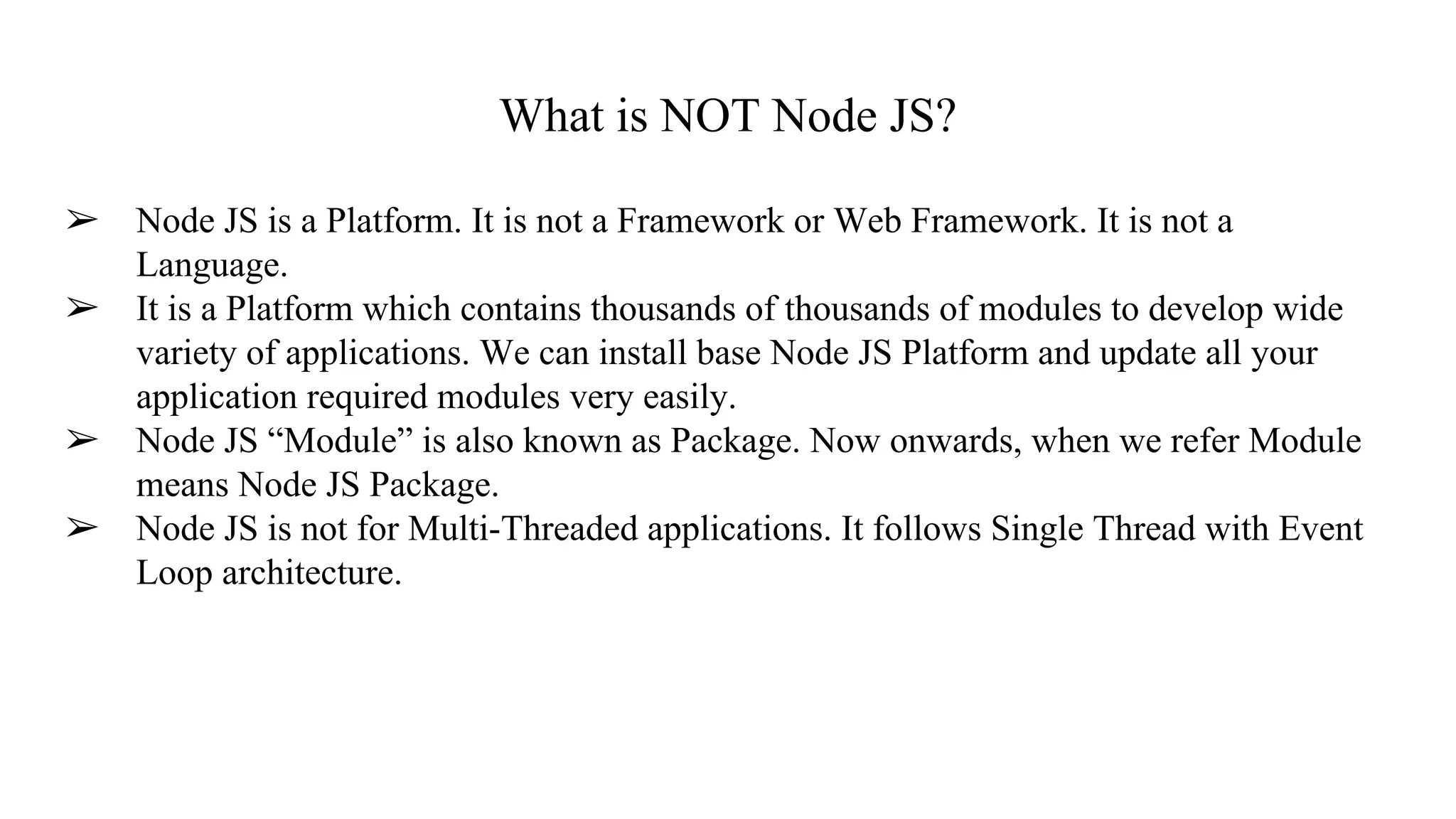 What is NOT Node JS?

➢ Node JS is a Platform. It is not a Framework or Web Framework. It is not a Language.
➢ It is a Platform which contains thousands of thousands of modules to develop wide variety of applications. We can install base Node JS Platform and update all your application required modules very easily.
➢ Node JS “Module” is also known as Package. Now onwards, when we refer Module means Node JS Package.
➢ Node JS is not for Multi-Threaded applications. It follows Single Thread with Event Loop architecture.